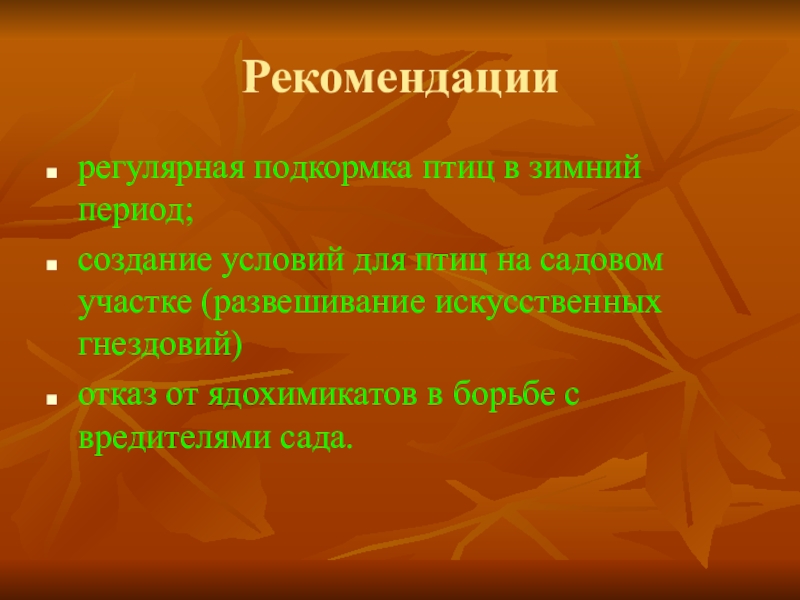 Рекомендации

- регулярная подкормка птиц в зимний период;
- создание условий для птиц на садовом участке (развешивание искусственных гнездовий)
- отказ от ядохимикатов в борьбе с вредителями сада.